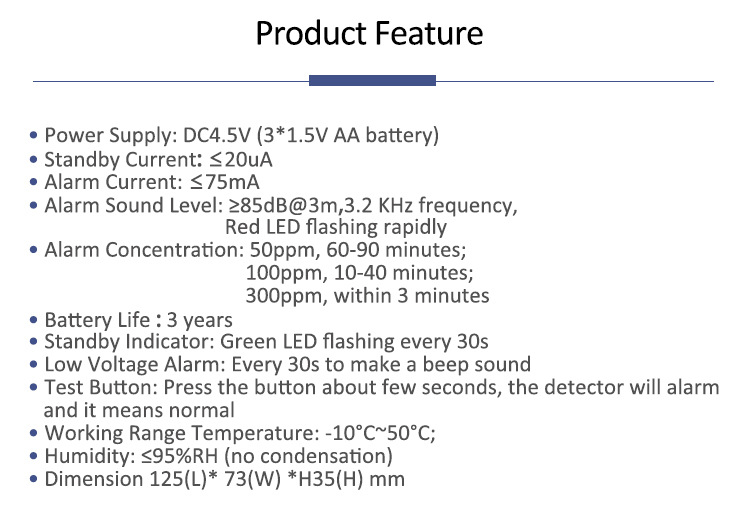 Product Feature

• Power Supply: DC4.5V (3*1.5V AA battery)
• Standby Current: ≤20uA
• Alarm Current: ≤75mA
• Alarm Sound Level: ≥85dB@3m,3.2 KHz frequency, Red LED flashing rapidly
• Alarm Concentration: 50ppm, 60-90 minutes; 100ppm, 10-40 minutes; 300ppm, within 3 minutes
• Battery Life : 3 years
• Standby Indicator: Green LED flashing every 30s
• Low Voltage Alarm: Every 30s to make a beep sound
• Test Button: Press the button about few seconds, the detector will alarm and it means normal
• Working Range Temperature: -10°C~50°C;
• Humidity: ≤95%RH (no condensation)
• Dimension 125(L)* 73(W) *H35(H) mm